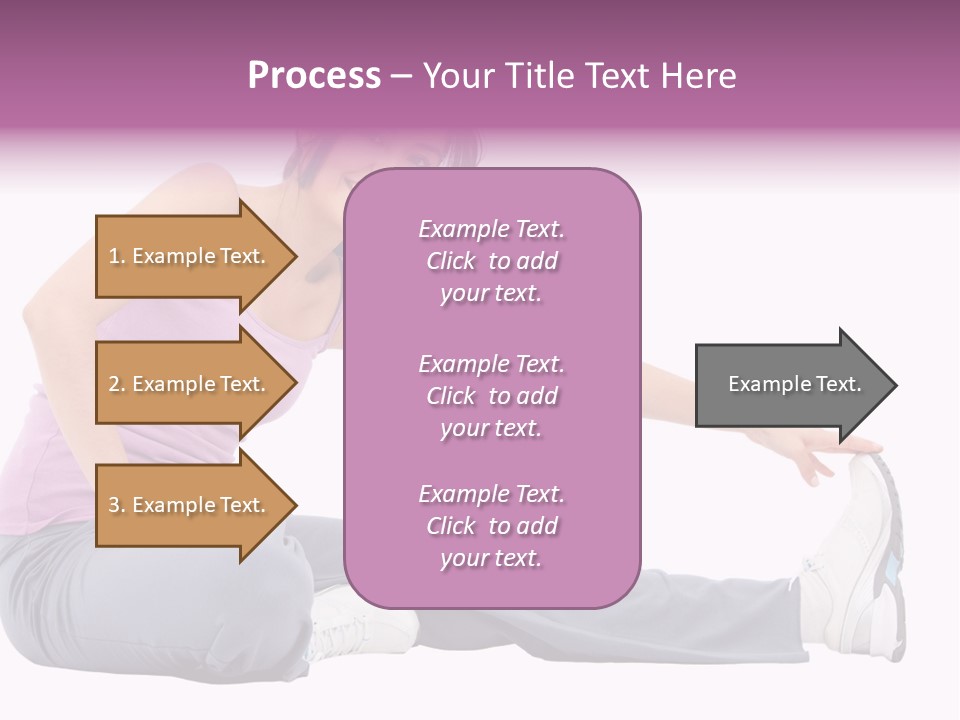 Process – Your Title Text Here

1. Example Text.

2. Example Text.

3. Example Text.

Example Text. Click to add your text.

Example Text. Click to add your text.

Example Text. Click to add your text.

Example Text.